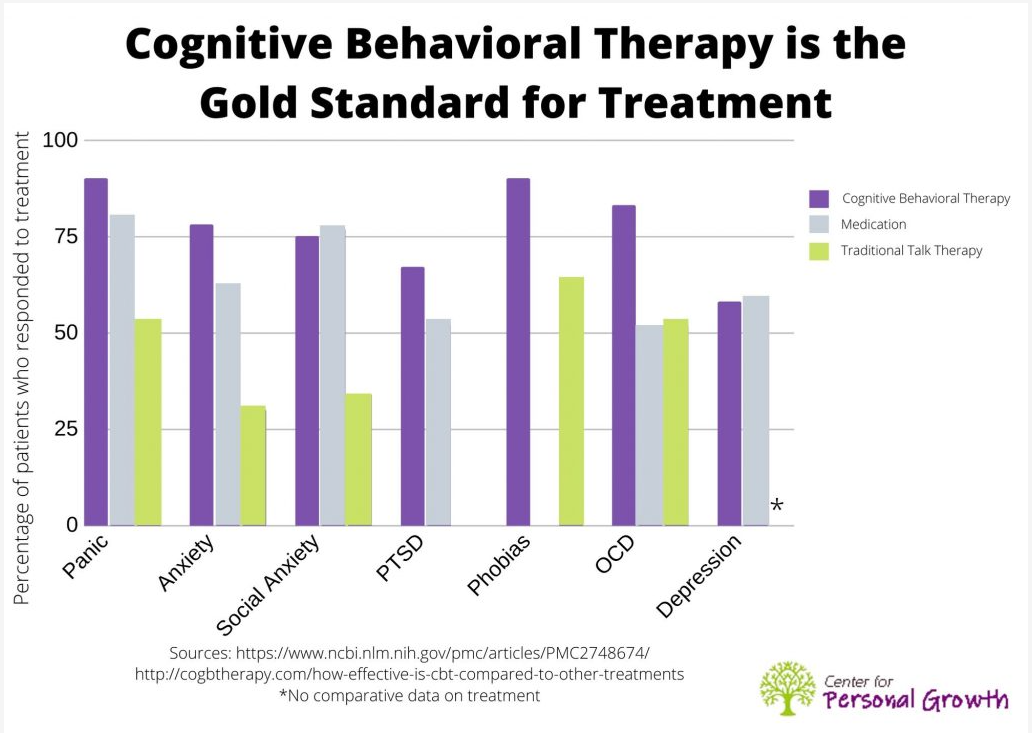 Cognitive Behavioral Therapy is the Gold Standard for Treatment

Percentage of patients who responded to treatment

100
75
50
25
0

Cognitive Behavioral Therapy
Medication
Traditional Talk Therapy

*

Panic
Anxiety
Social Anxiety
PTSD
Phobias
OCD
Depression

Sources: https://www.ncbi.nlm.nih.gov/pmc/articles/PMC2748674/
http://cogbtherapy.com/how-effective-is-cbt-compared-to-other-treatments
*No comparative data on treatment

Center for
Personal Growth